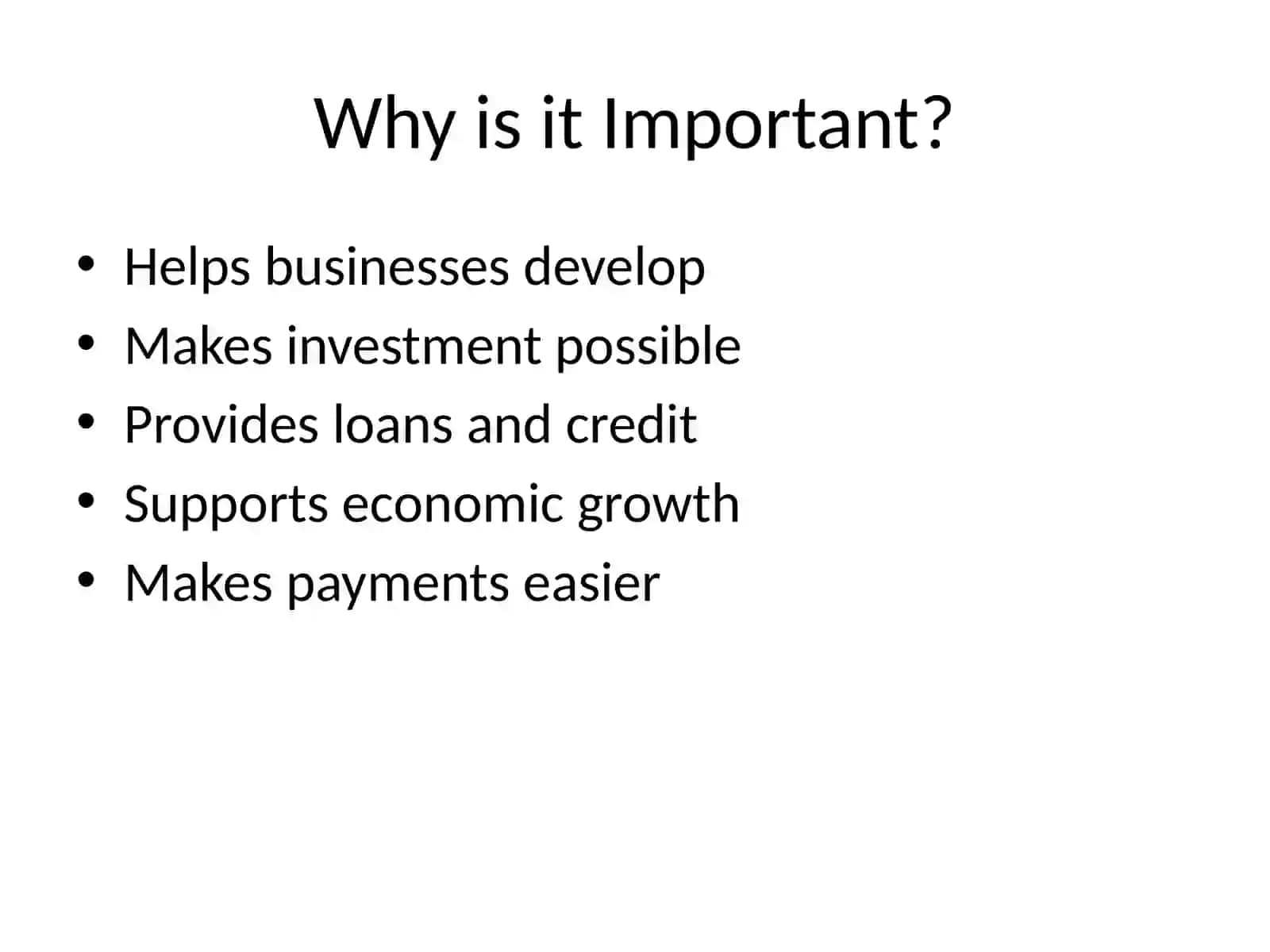 Why is it Important?

• Helps businesses develop
• Makes investment possible
• Provides loans and credit
• Supports economic growth
• Makes payments easier